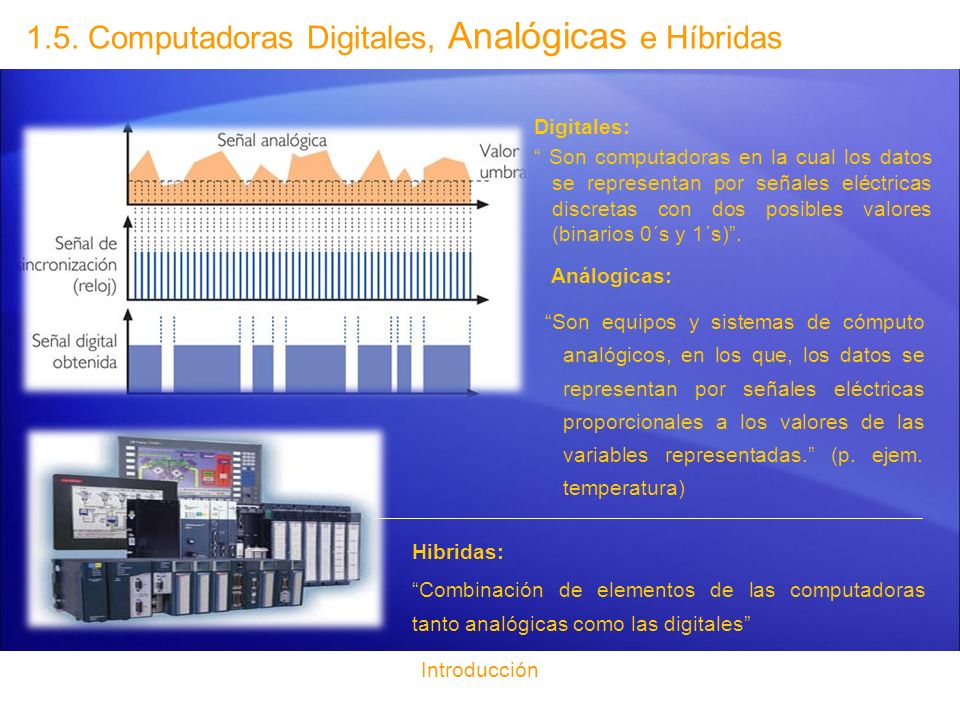 1.5. Computadoras Digitales, Analógicas e Híbridas

Señal analógica

Valor umbra

Señal de sincronización (reloj)

Señal digital obtenida

Digitales:

“ Son computadoras en la cual los datos se representan por señales eléctricas discretas con dos posibles valores (binarios 0´s y 1´s)”.

Análogicas:

“Son equipos y sistemas de cómputo analógicos, en los que, los datos se representan por señales eléctricas proporcionales a los valores de las variables representadas.” (p. ejem. temperatura)

Hibridas:

“Combinación de elementos de las computadoras tanto analógicas como las digitales”

Introducción